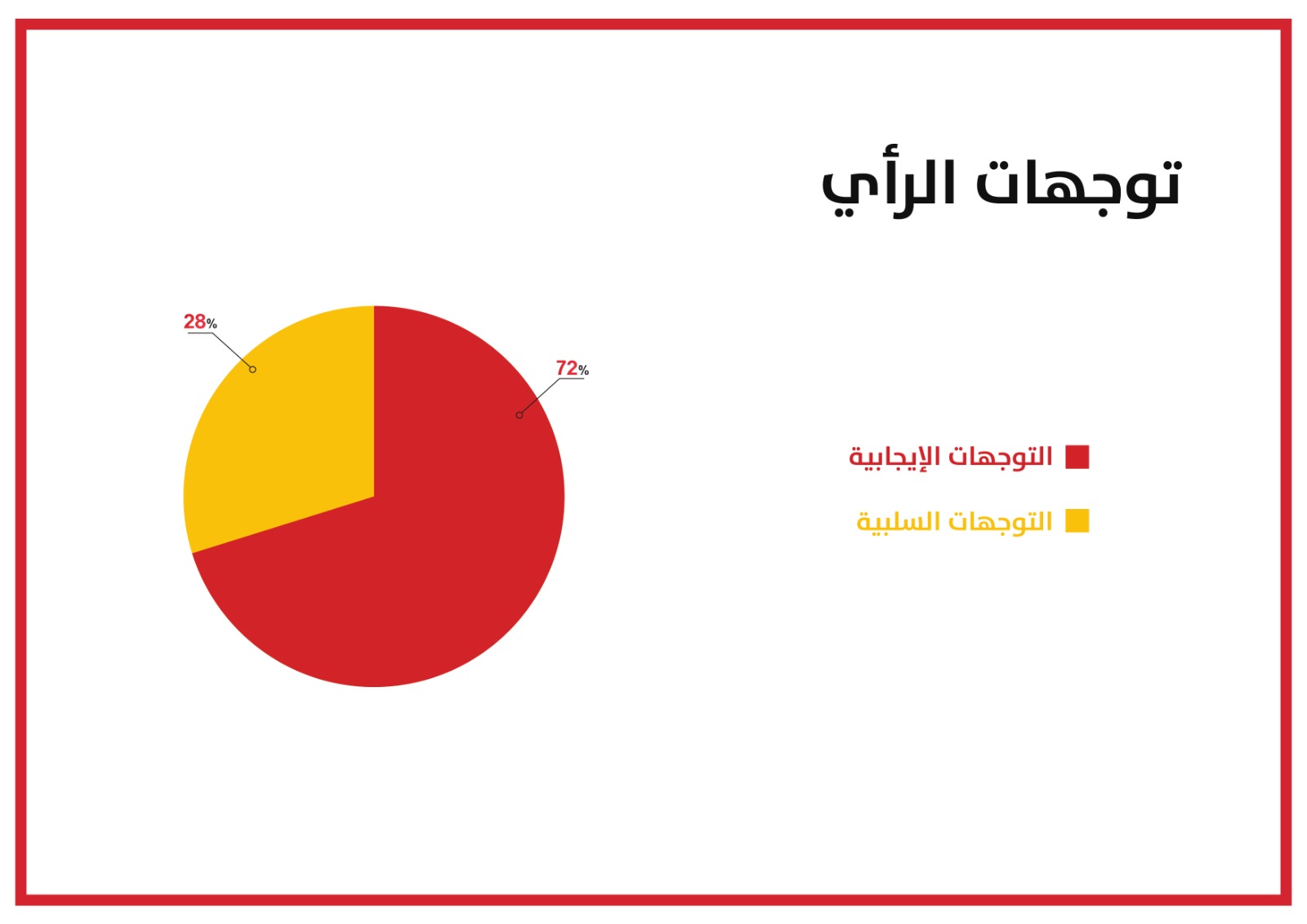 توجهات الرأي

28%

72%

التوجهات الإيجابية

التوجهات السلبية